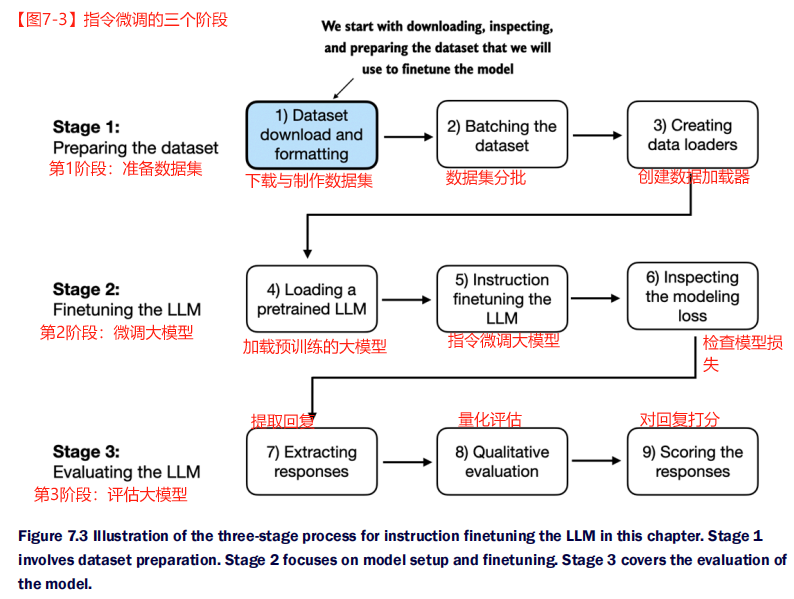 【图7-3】指令微调的三个阶段

We start with downloading, inspecting, and preparing the dataset that we will use to finetune the model

Stage 1:
Preparing the dataset
第1阶段：准备数据集

1) Dataset download and formatting
下载与制作数据集

2) Batching the dataset
数据集分批

3) Creating data loaders
创建数据加载器

Stage 2:
Finetuning the LLM
第2阶段：微调大模型

4) Loading a pretrained LLM
加载预训练的大模型

5) Instruction finetuning the LLM
指令微调大模型

6) Inspecting the modeling loss
检查模型损失

Stage 3:
Evaluating the LLM
第3阶段：评估大模型

提取回复
7) Extracting responses

量化评估
8) Qualitative evaluation

对回复打分
9) Scoring the responses

Figure 7.3 Illustration of the three-stage process for instruction finetuning the LLM in this chapter. Stage 1 involves dataset preparation. Stage 2 focuses on model setup and finetuning. Stage 3 covers the evaluation of the model.